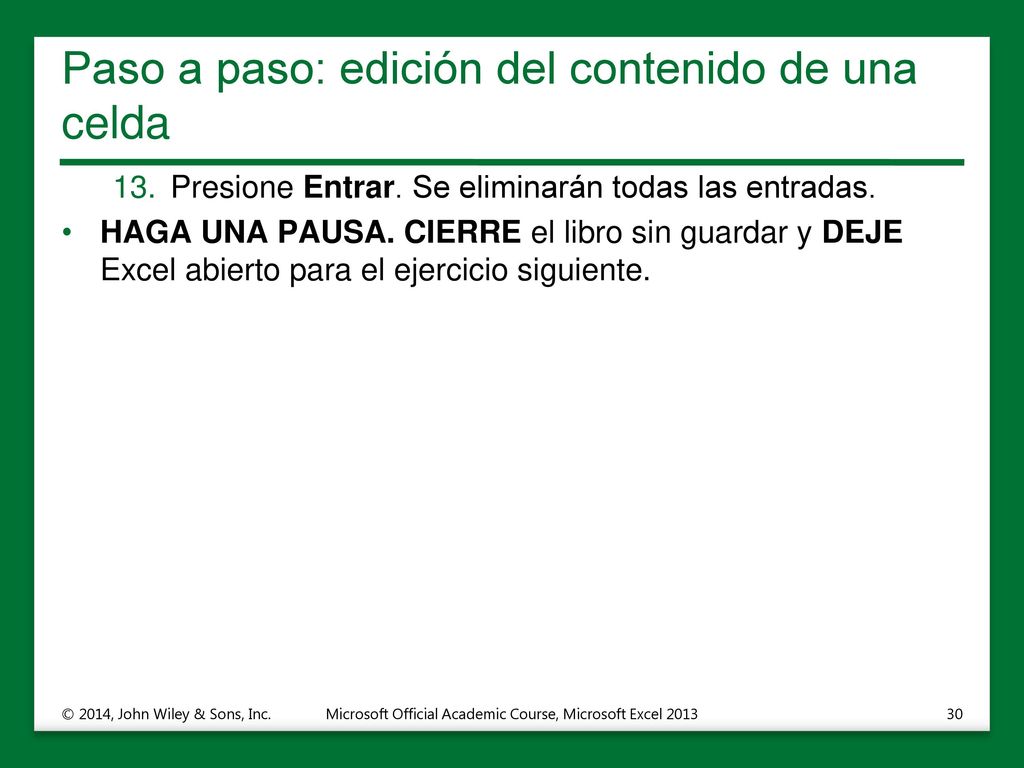 Paso a paso: edición del contenido de una celda

13. Presione Entrar. Se eliminarán todas las entradas.

• HAGA UNA PAUSA. CIERRE el libro sin guardar y DEJE Excel abierto para el ejercicio siguiente.

© 2014, John Wiley & Sons, Inc.

Microsoft Official Academic Course, Microsoft Excel 2013

30